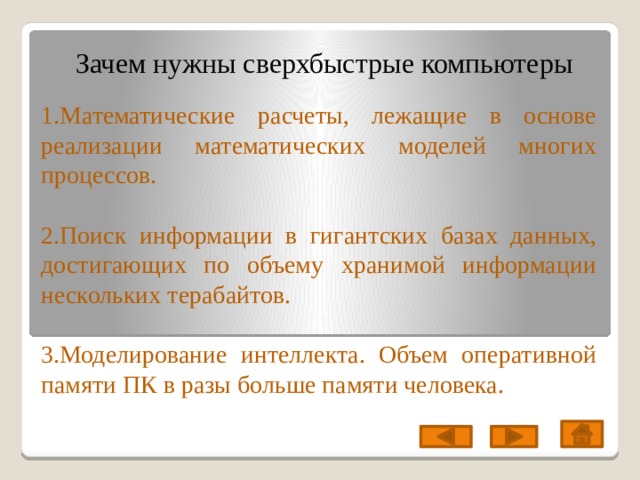 Зачем нужны сверхбыстрые компьютеры

1.Математические расчеты, лежащие в основе реализации математических моделей многих процессов.

2.Поиск информации в гигантских базах данных, достигающих по объему хранимой информации нескольких терабайтов.

3.Моделирование интеллекта. Объем оперативной памяти ПК в разы больше памяти человека.